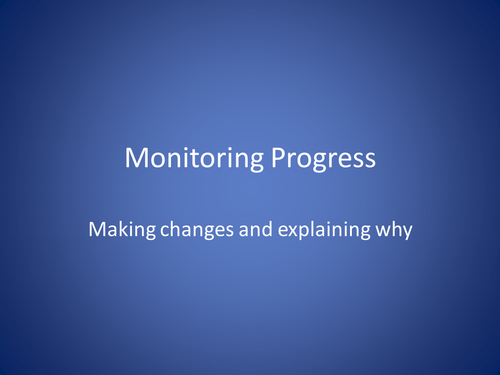 Monitoring Progress

Making changes and explaining why